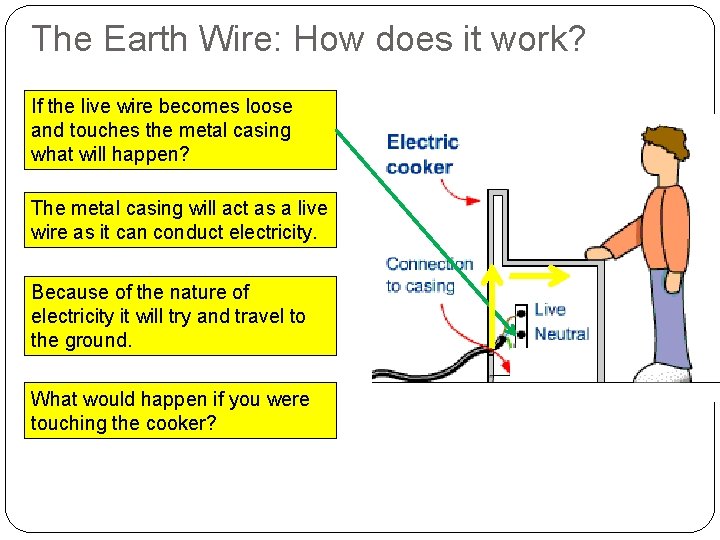 The Earth Wire: How does it work?

If the live wire becomes loose and touches the metal casing what will happen?

The metal casing will act as a live wire as it can conduct electricity.

Because of the nature of electricity it will try and travel to the ground.

What would happen if you were touching the cooker?

Electric cooker

Connection to casing

Live

Neutral